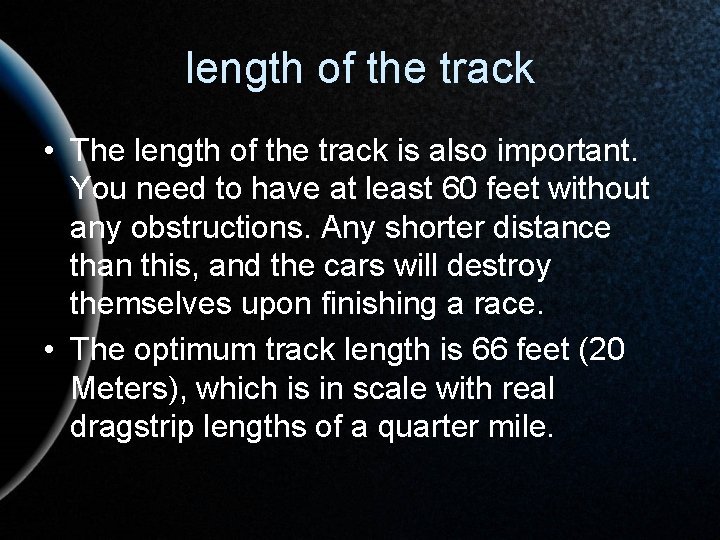 length of the track

• The length of the track is also important. You need to have at least 60 feet without any obstructions. Any shorter distance than this, and the cars will destroy themselves upon finishing a race.
• The optimum track length is 66 feet (20 Meters), which is in scale with real dragstrip lengths of a quarter mile.